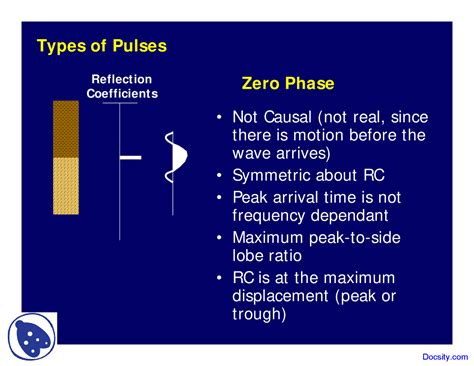 Types of Pulses

Reflection Coefficients

Zero Phase

• Not Causal (not real, since there is motion before the wave arrives)
• Symmetric about RC
• Peak arrival time is not frequency dependant
• Maximum peak-to-side lobe ratio
• RC is at the maximum displacement (peak or trough)

Docsity.com